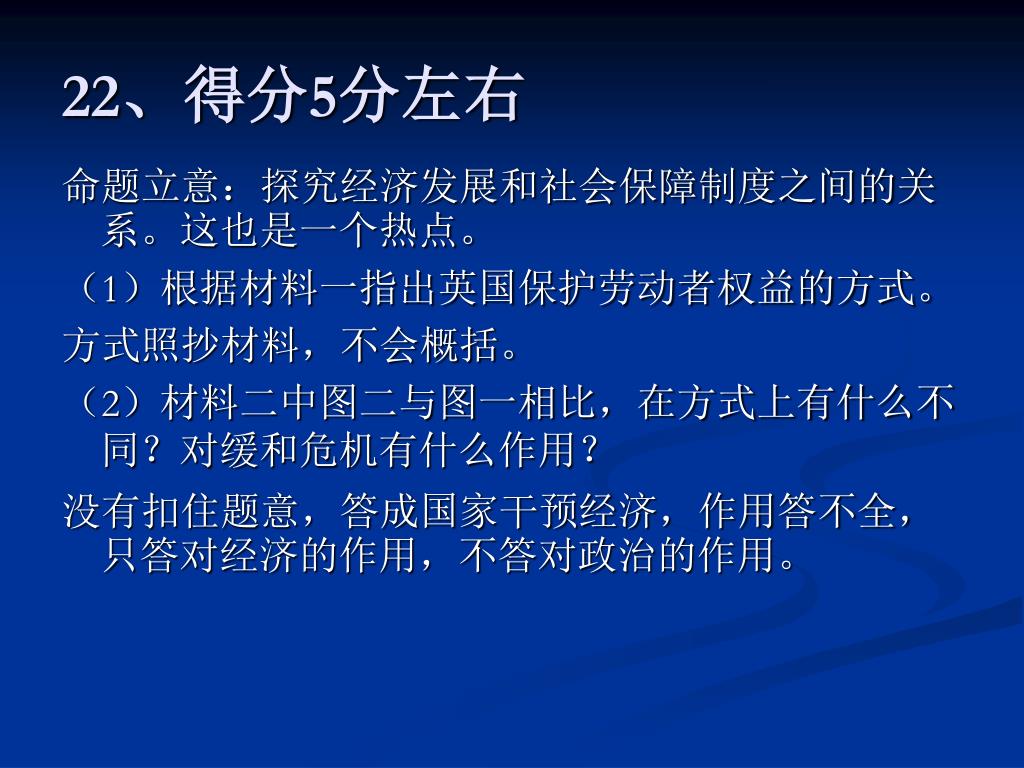 22、得分5分左右

命题立意：探究经济发展和社会保障制度之间的关系。这也是一个热点。

（1）根据材料一指出英国保护劳动者权益的方式。

方式照抄材料，不会概括。

（2）材料二中图二与图一相比，在方式上有什么不同？对缓和危机有什么作用？

没有扣住题意，答成国家干预经济，作用答不全，只答对经济的作用，不答对政治的作用。